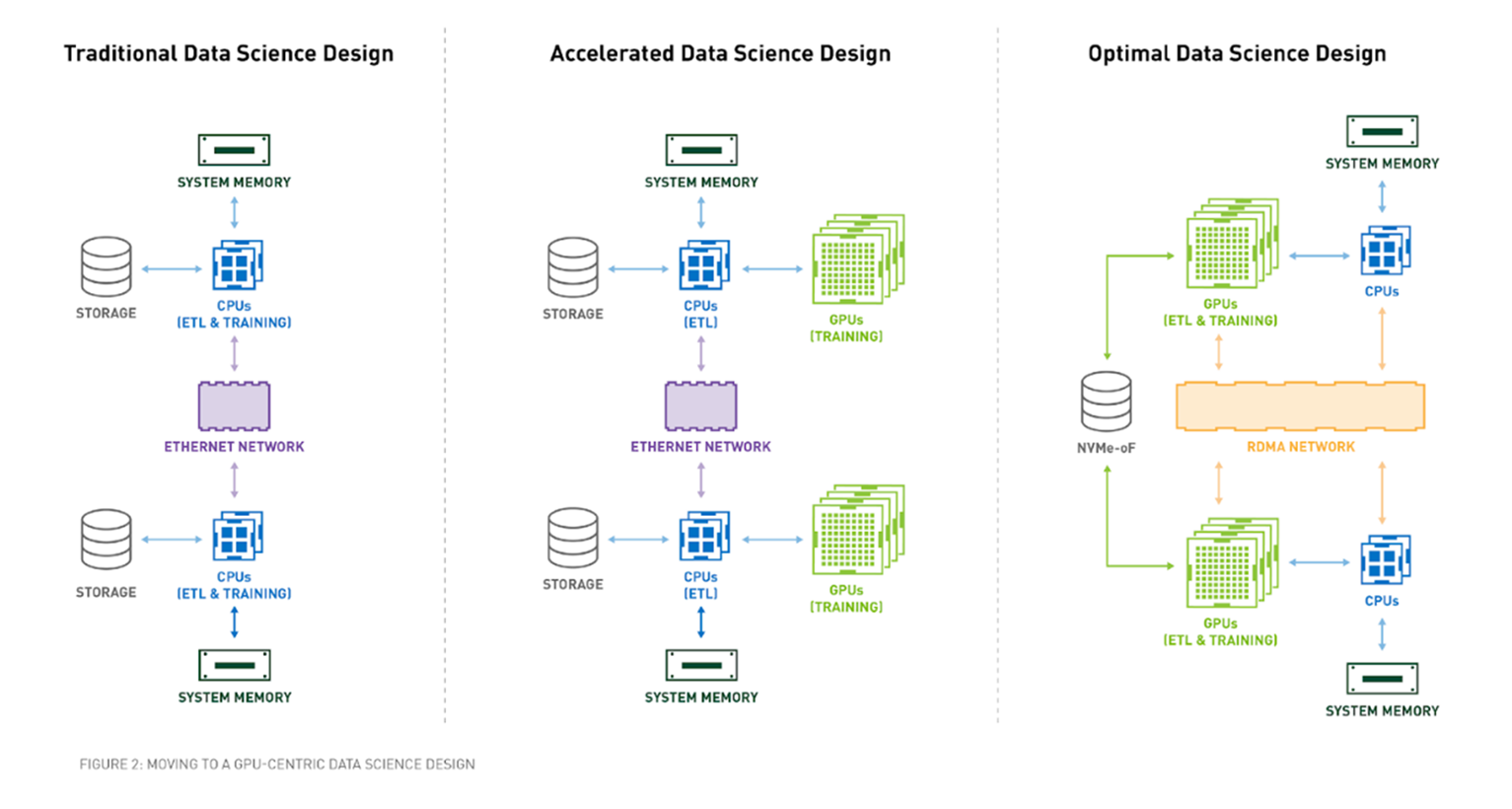 Traditional Data Science Design

SYSTEM MEMORY

STORAGE

CPUs
(ETL & TRAINING)

ETHERNET NETWORK

STORAGE

CPUs
(ETL & TRAINING)

SYSTEM MEMORY

Accelerated Data Science Design

SYSTEM MEMORY

STORAGE

CPUs
(ETL)

GPUs
(TRAINING)

ETHERNET NETWORK

STORAGE

CPUs
(ETL)

GPUs
(TRAINING)

SYSTEM MEMORY

Optimal Data Science Design

SYSTEM MEMORY

GPUs
(ETL & TRAINING)

CPUs

NVMe-oF

RDMA NETWORK

GPUs
(ETL & TRAINING)

CPUs

SYSTEM MEMORY

FIGURE 2: MOVING TO A GPU-CENTRIC DATA SCIENCE DESIGN